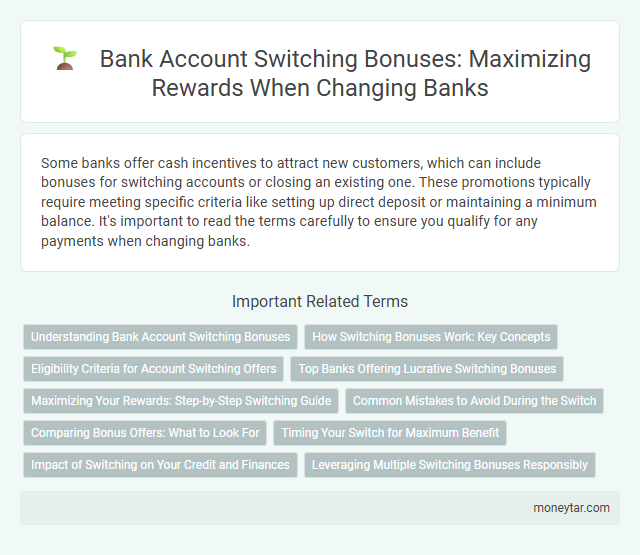 Bank Account Switching Bonuses: Maximizing Rewards When Changing Banks

Some banks offer cash incentives to attract new customers, which can include bonuses for switching accounts or closing an existing one. These promotions typically require meeting specific criteria like setting up direct deposit or maintaining a minimum balance. It's important to read the terms carefully to ensure you qualify for any payments when changing banks.

Important Related Terms

Understanding Bank Account Switching Bonuses

How Switching Bonuses Work: Key Concepts

Eligibility Criteria for Account Switching Offers

Top Banks Offering Lucrative Switching Bonuses

Maximizing Your Rewards: Step-by-Step Switching Guide

Common Mistakes to Avoid During the Switch

Comparing Bonus Offers: What to Look For

Timing Your Switch for Maximum Benefit

Impact of Switching on Your Credit and Finances

Leveraging Multiple Switching Bonuses Responsibly

moneytar.com